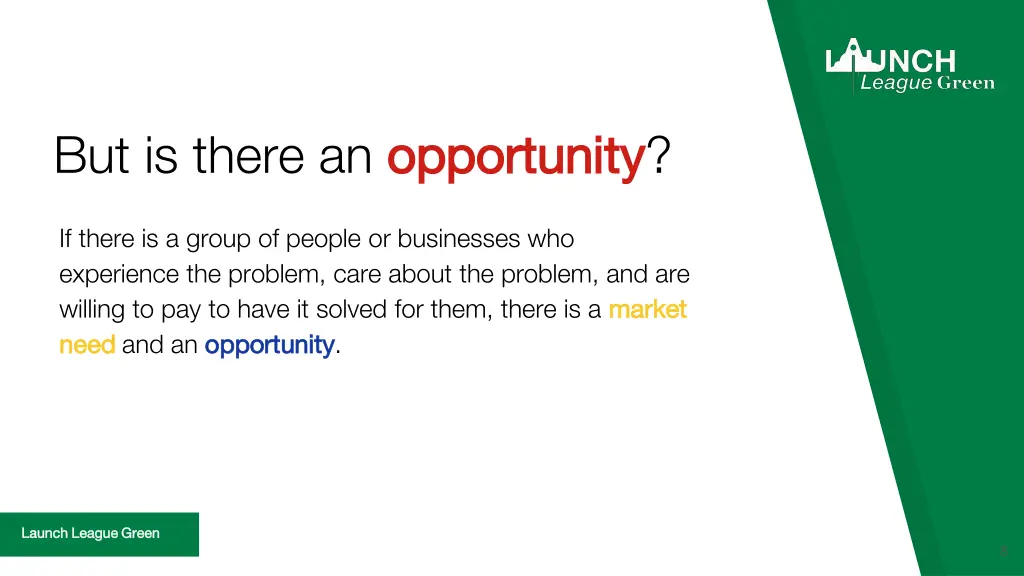 LAUNCH
League Green

But is there an opportunity?

If there is a group of people or businesses who experience the problem, care about the problem, and are willing to pay to have it solved for them, there is a market need and an opportunity.

Launch League Green